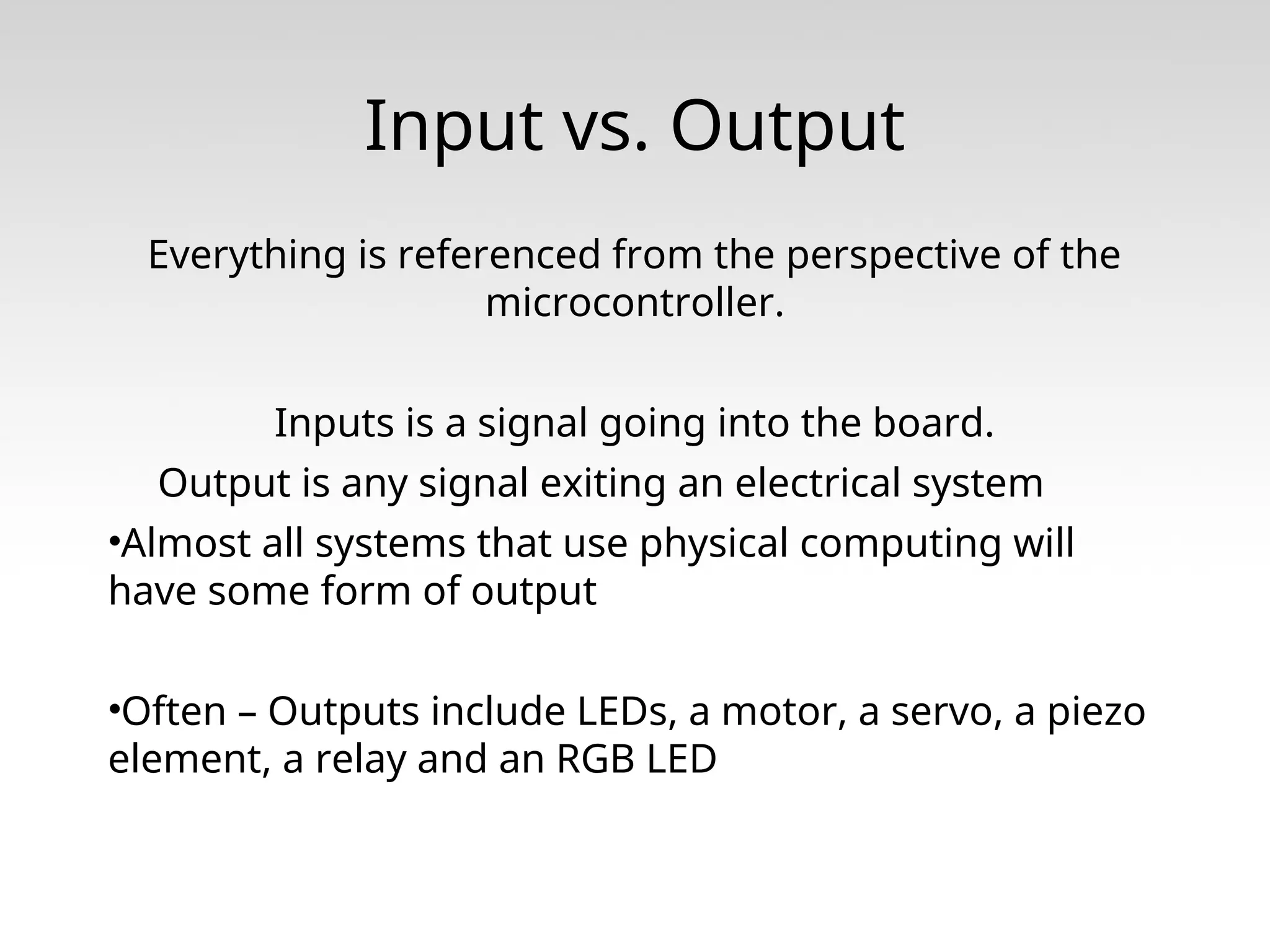 Input vs. Output

Everything is referenced from the perspective of the microcontroller.

Inputs is a signal going into the board.

Output is any signal exiting an electrical system

•Almost all systems that use physical computing will have some form of output

•Often – Outputs include LEDs, a motor, a servo, a piezo element, a relay and an RGB LED